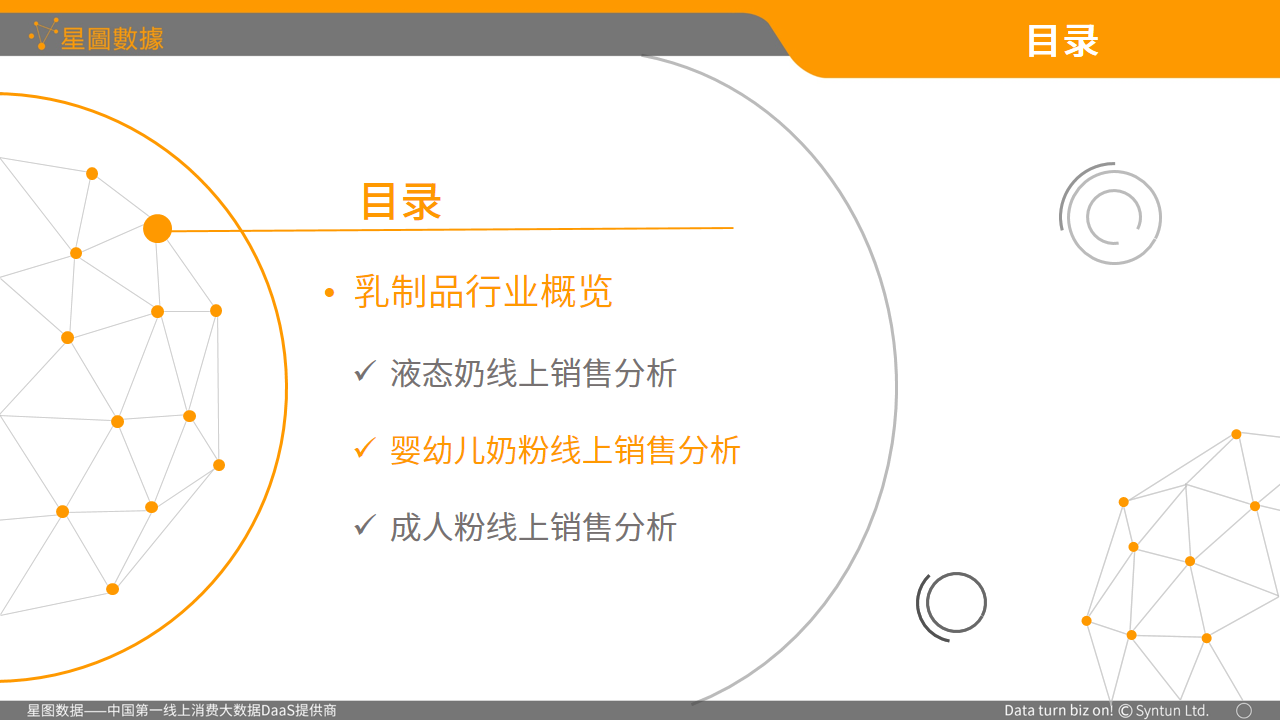 星圖數據

目录

目录

• 乳制品行业概览

✓ 液态奶线上销售分析

✓ 婴幼儿奶粉线上销售分析

✓ 成人粉线上销售分析

星图数据——中国第一线上消费大数据DaaS提供商

Data turn biz on! © Syntun Ltd.